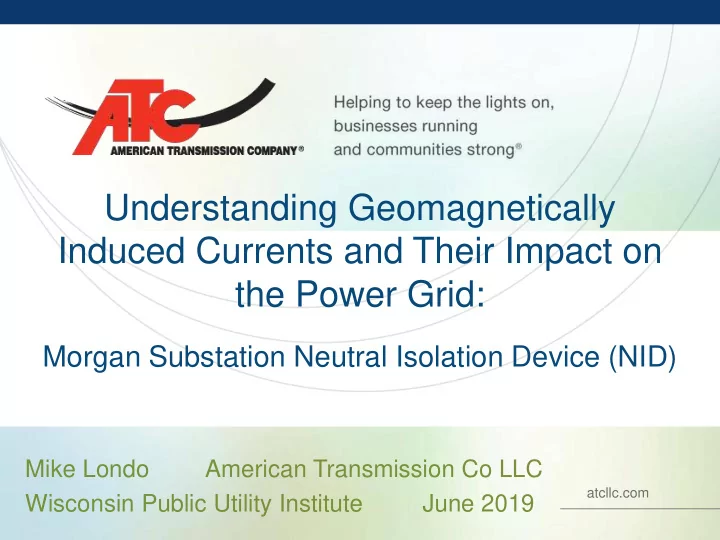 ATC
AMERICAN TRANSMISSION COMPANY®

Helping to keep the lights on, businesses running and communities strong®

Understanding Geomagnetically Induced Currents and Their Impact on the Power Grid:

Morgan Substation Neutral Isolation Device (NID)

Mike Londo American Transmission Co LLC
Wisconsin Public Utility Institute June 2019

atcllc.com